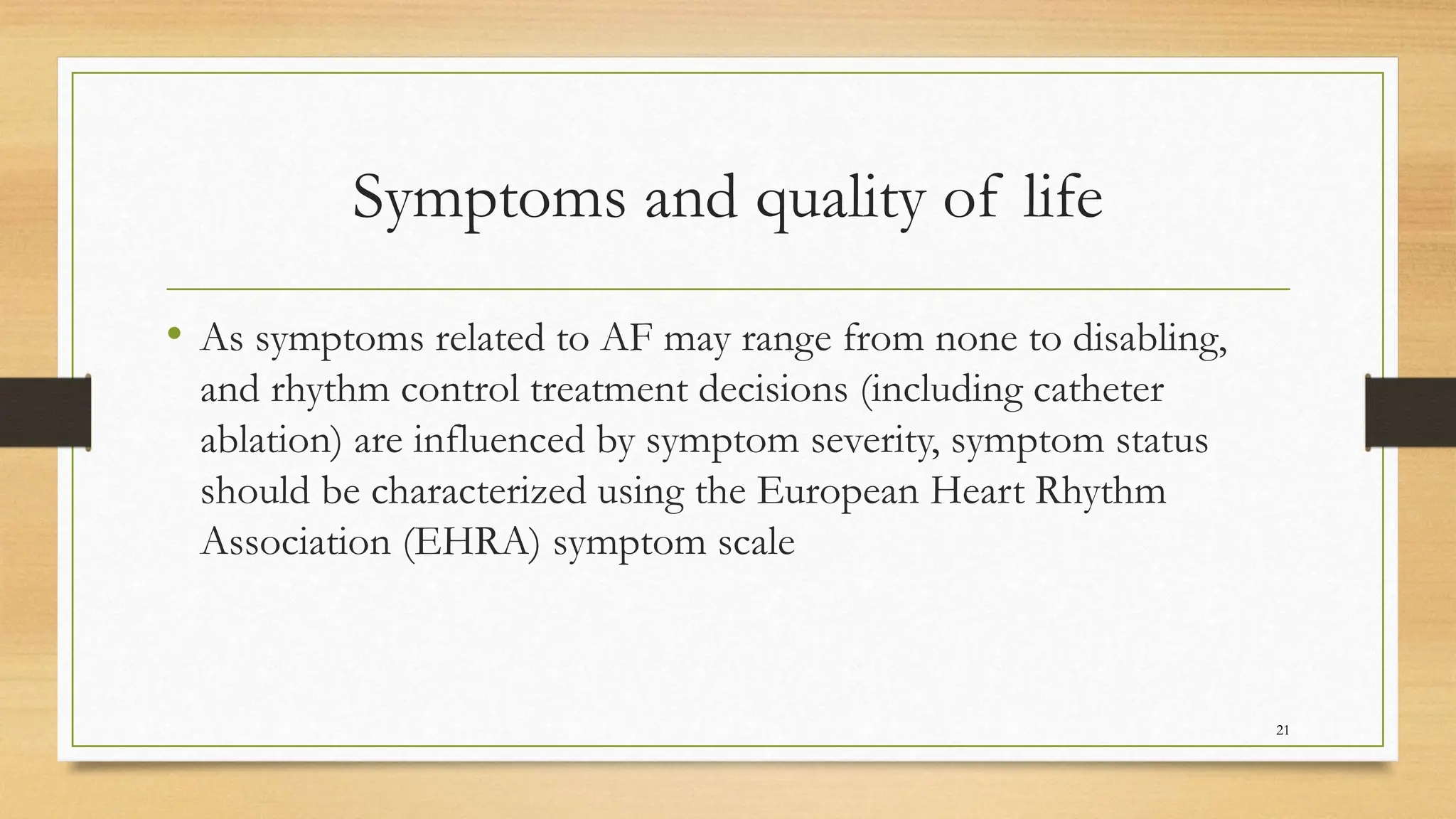 Symptoms and quality of life

• As symptoms related to AF may range from none to disabling, and rhythm control treatment decisions (including catheter ablation) are influenced by symptom severity, symptom status should be characterized using the European Heart Rhythm Association (EHRA) symptom scale

21